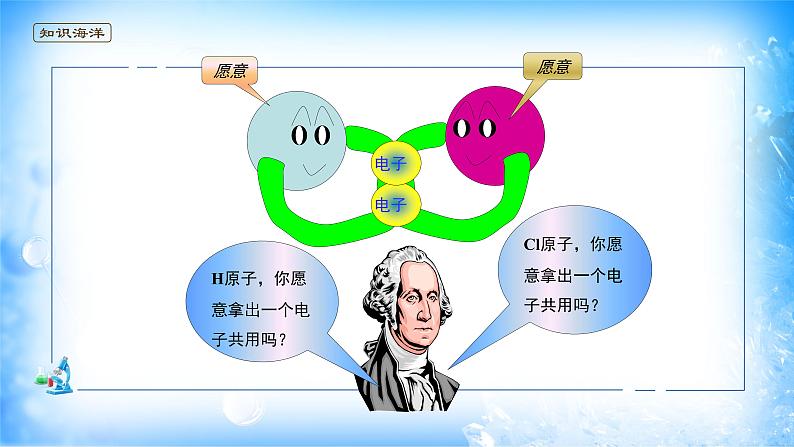 知识海洋

愿意

愿意

电子

电子

H原子，你愿意拿出一个电子共用吗？

Cl原子，你愿意拿出一个电子共用吗？